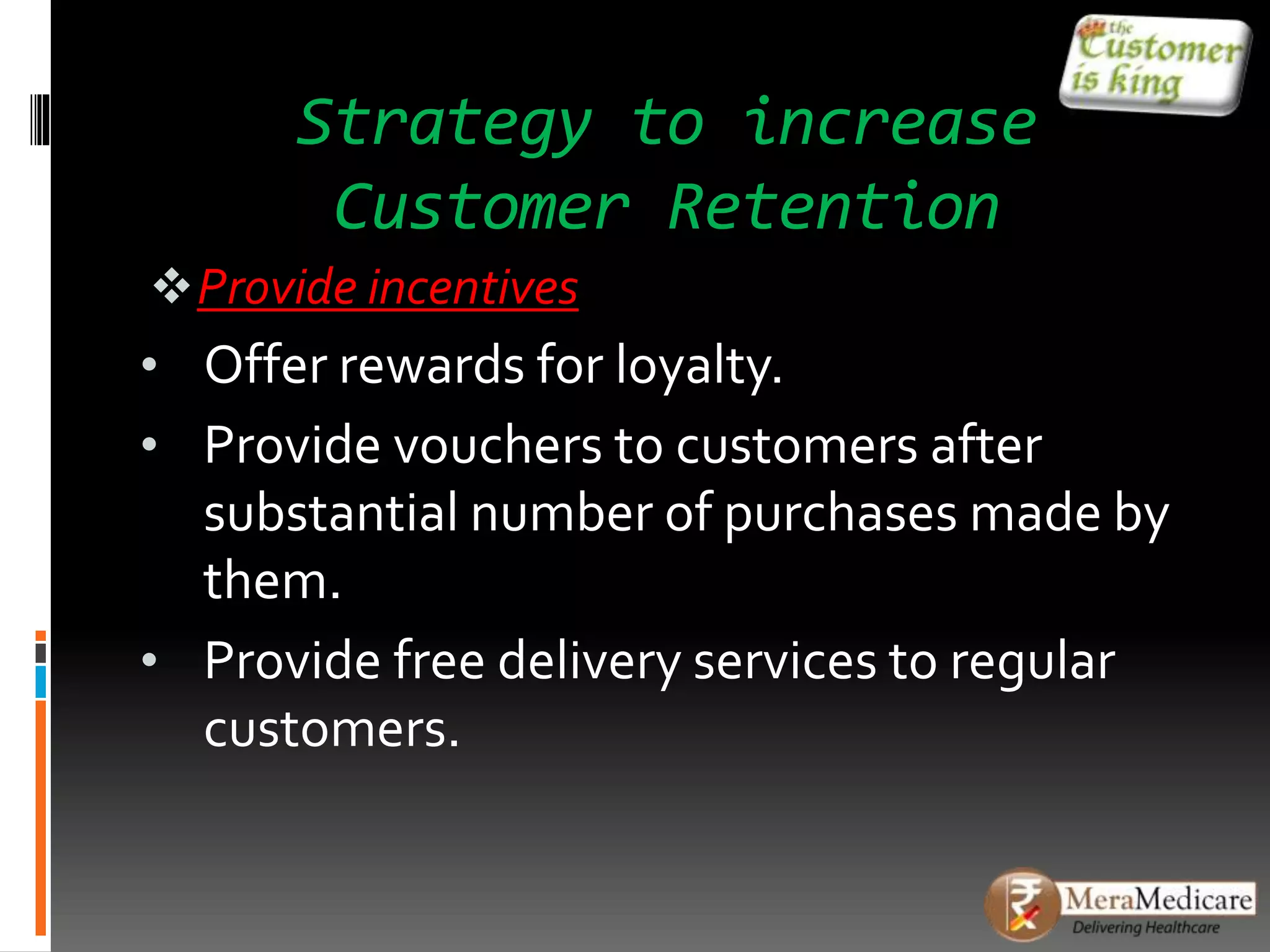 the Customer is king

Strategy to increase Customer Retention

❖ Provide incentives

• Offer rewards for loyalty.

• Provide vouchers to customers after substantial number of purchases made by them.

• Provide free delivery services to regular customers.

MeraMedicare
Delivering Healthcare